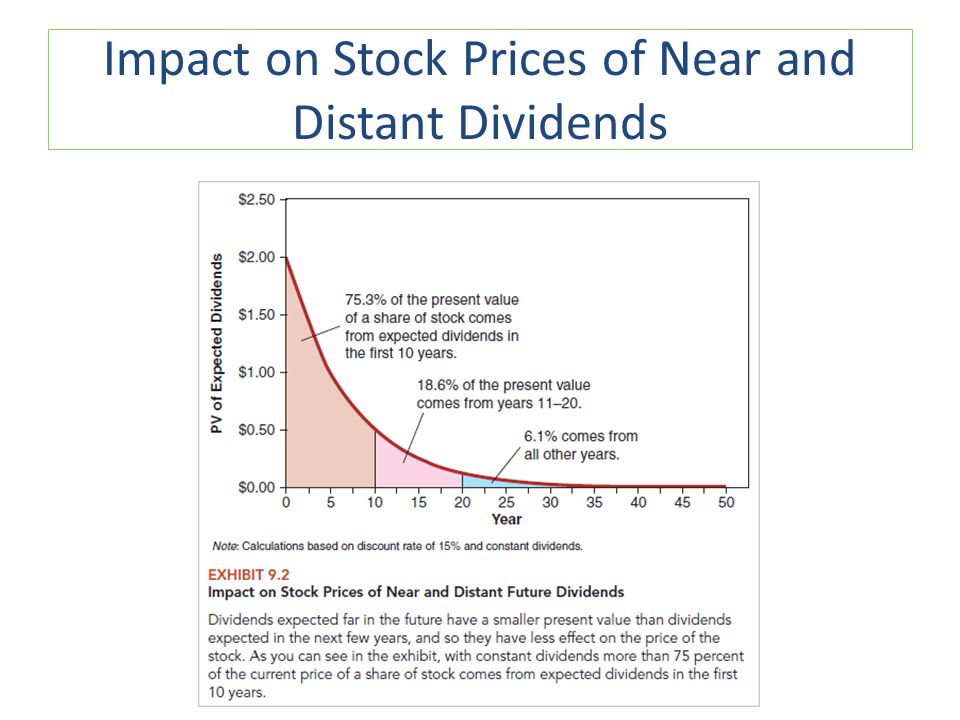 Impact on Stock Prices of Near and Distant Dividends

$2.50
$2.00
$1.50
$1.00
$0.50
$0.00

PV of Expected Dividends

75.3% of the present value of a share of stock comes from expected dividends in the first 10 years.

18.6% of the present value comes from years 11–20.

6.1% comes from all other years.

0 5 10 15 20 25 30 35 40 45 50
Year

Note: Calculations based on discount rate of 15% and constant dividends.

EXHIBIT 9.2
Impact on Stock Prices of Near and Distant Future Dividends

Dividends expected far in the future have a smaller present value than dividends expected in the next few years, and so they have less effect on the price of the stock. As you can see in the exhibit, with constant dividends more than 75 percent of the current price of a share of stock comes from expected dividends in the first 10 years.